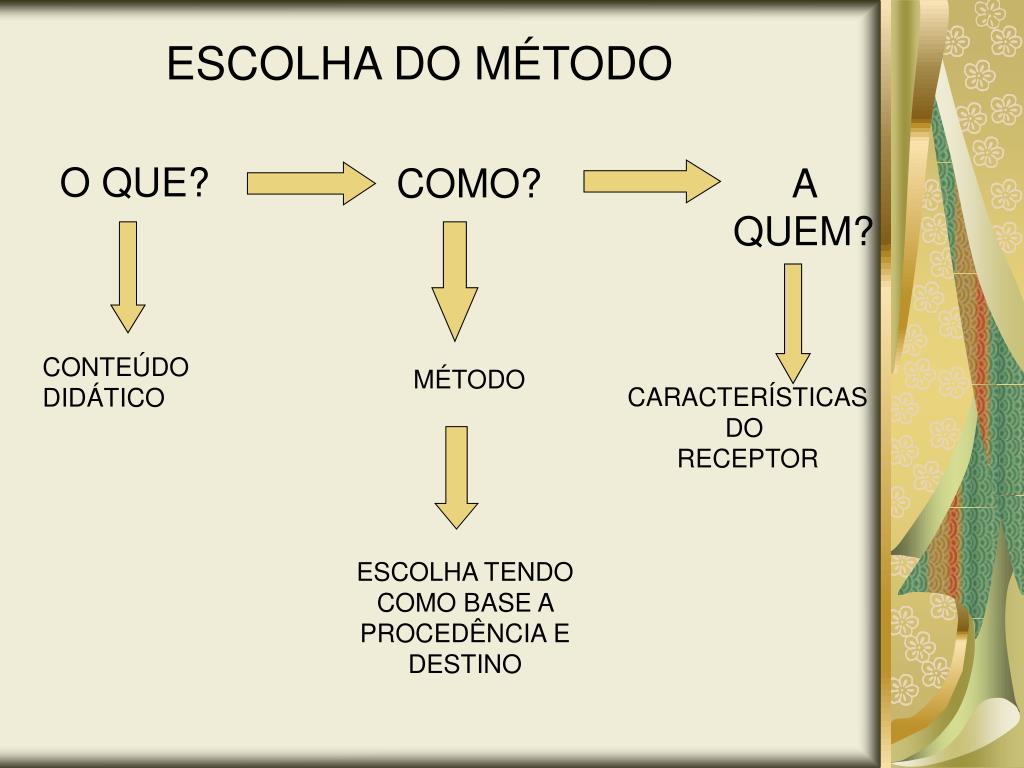 ESCOLHA DO MÉTODO

O QUE?

COMO?

A QUEM?

CONTEÚDO DIDÁTICO

MÉTODO

CARACTERÍSTICAS DO RECEPTOR

ESCOLHA TENDO COMO BASE A PROCEDÊNCIA E DESTINO